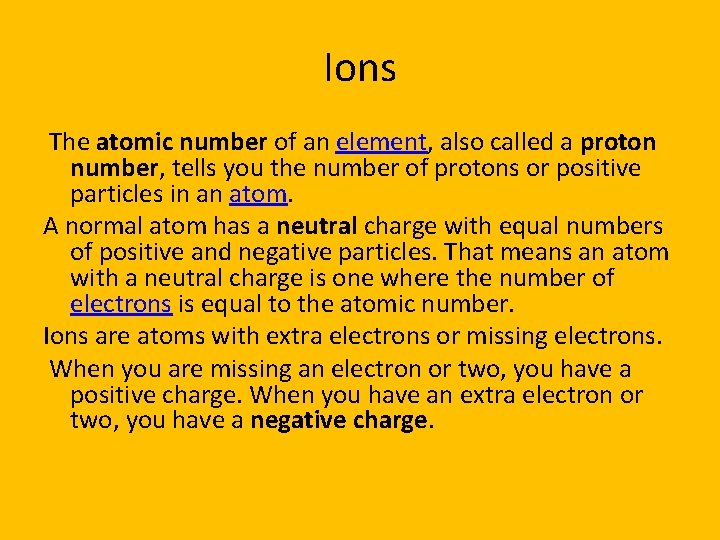 Ions

The atomic number of an element, also called a proton number, tells you the number of protons or positive particles in an atom.

A normal atom has a neutral charge with equal numbers of positive and negative particles. That means an atom with a neutral charge is one where the number of electrons is equal to the atomic number.

Ions are atoms with extra electrons or missing electrons.

When you are missing an electron or two, you have a positive charge. When you have an extra electron or two, you have a negative charge.